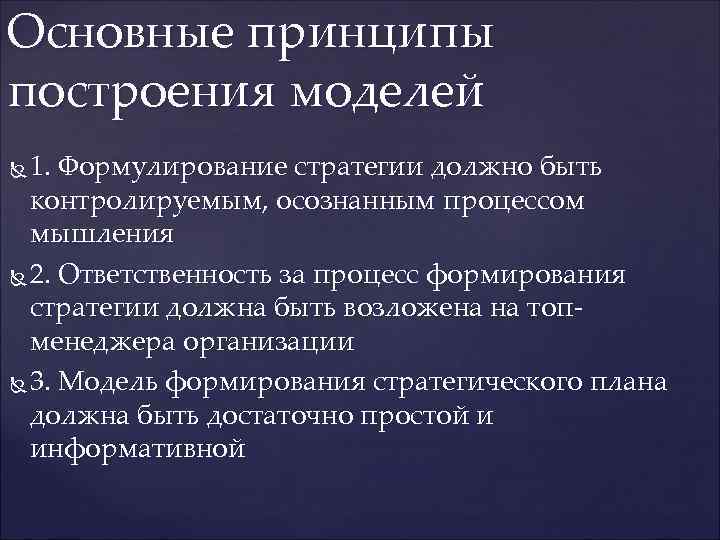 Основные принципы построения моделей

1. Формулирование стратегии должно быть контролируемым, осознанным процессом мышления

2. Ответственность за процесс формирования стратегии должна быть возложена на топ-менеджера организации

3. Модель формирования стратегического плана должна быть достаточно простой и информативной